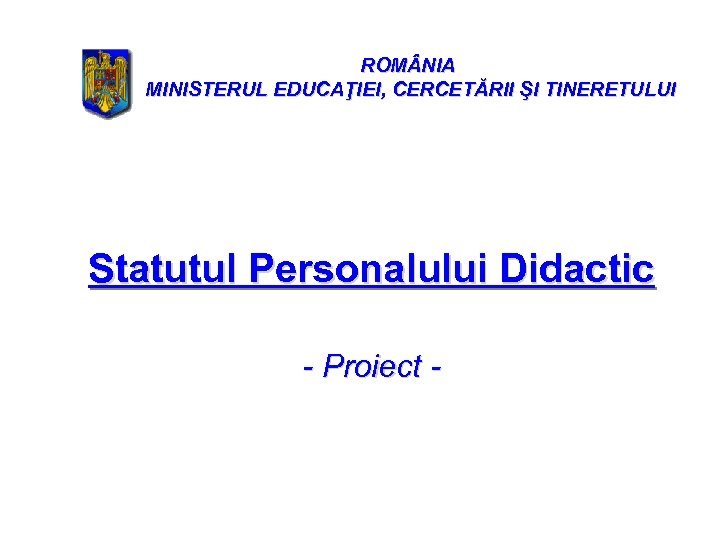 ROMÂNIA
MINISTERUL EDUCAŢIEI, CERCETĂRII ŞI TINERETULUI

Statutul Personalului Didactic

- Proiect -